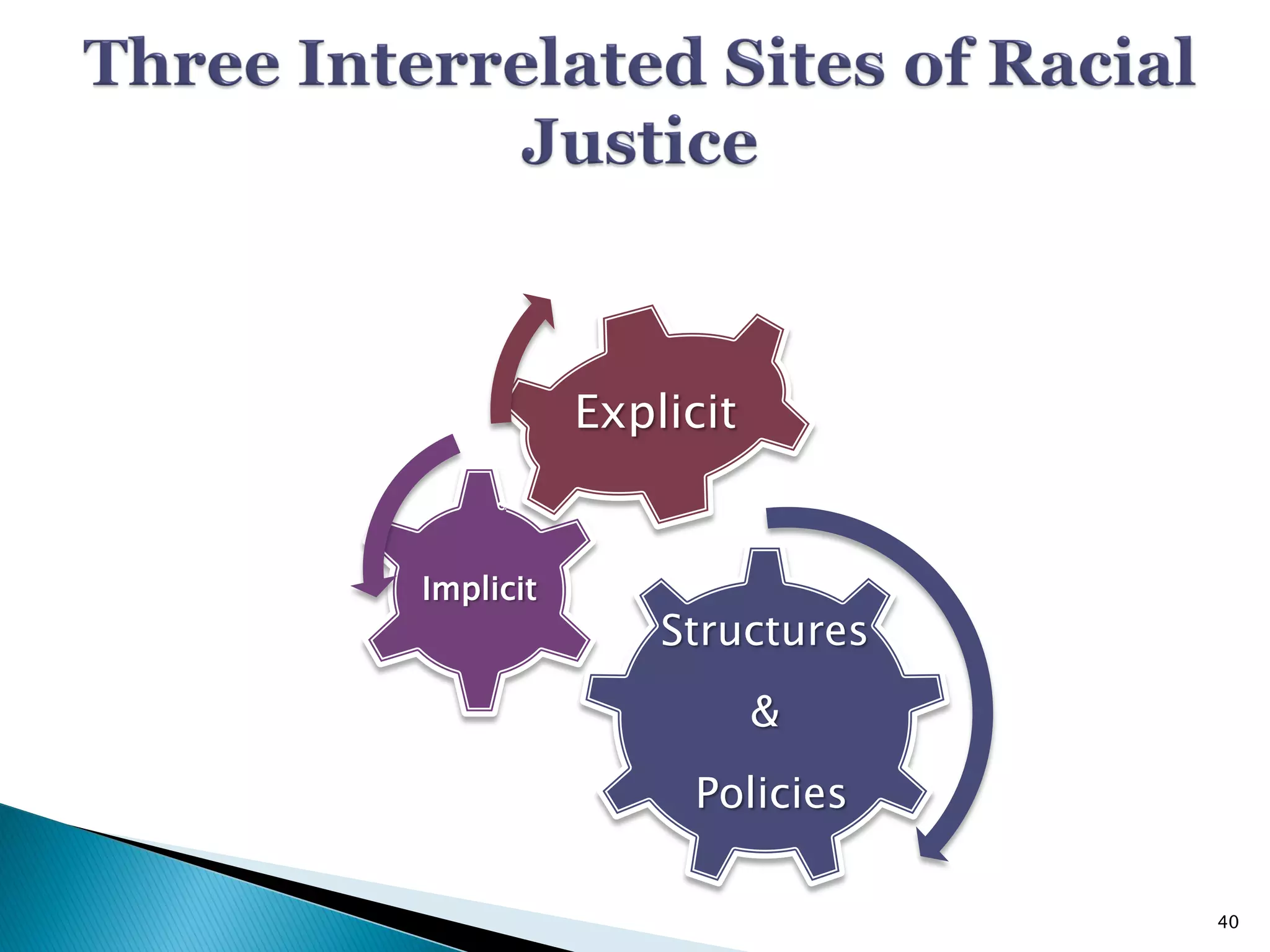 Three Interrelated Sites of Racial Justice

Explicit

Implicit

Structures

&

Policies

40